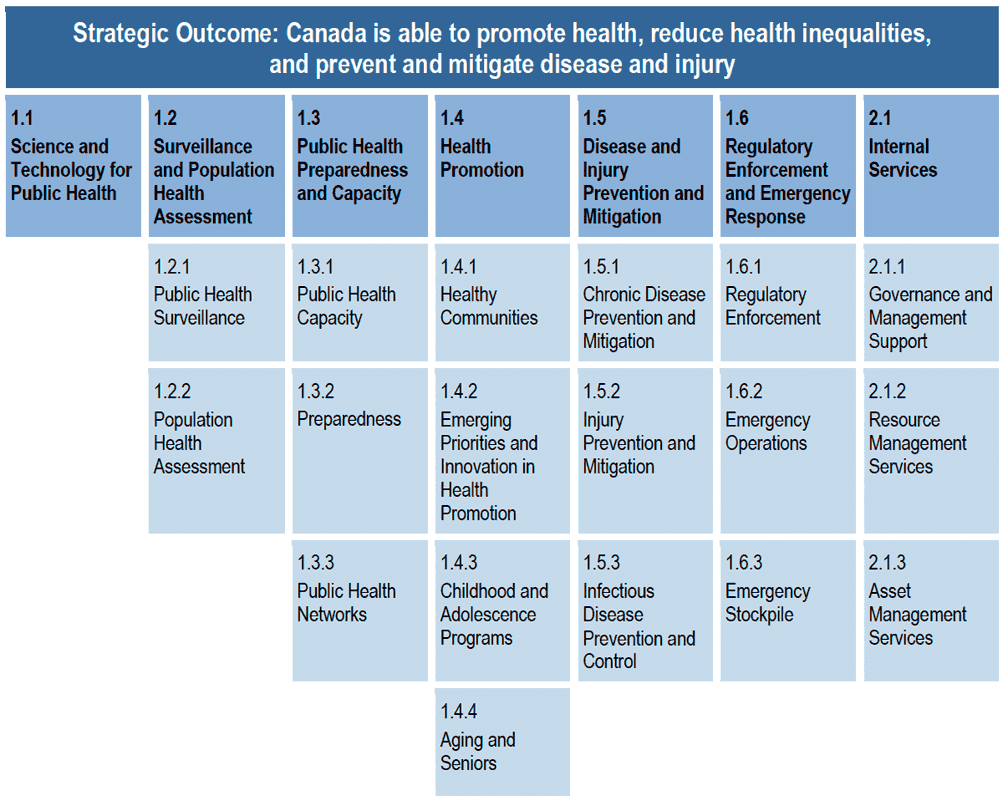 Strategic Outcome: Canada is able to promote health, reduce health inequalities, and prevent and mitigate disease and injury

| 1.1 Science and Technology for Public Health | 1.2 Surveillance and Population Health Assessment | 1.3 Public Health Preparedness and Capacity | 1.4 Health Promotion | 1.5 Disease and Injury Prevention and Mitigation | 1.6 Regulatory Enforcement and Emergency Response | 2.1 Internal Services |
|---|---|---|---|---|---|---|
| | 1.2.1 Public Health Surveillance | 1.3.1 Public Health Capacity | 1.4.1 Healthy Communities | 1.5.1 Chronic Disease Prevention and Mitigation | 1.6.1 Regulatory Enforcement | 2.1.1 Governance and Management Support |
| | 1.2.2 Population Health Assessment | 1.3.2 Preparedness | 1.4.2 Emerging Priorities and Innovation in Health Promotion | 1.5.2 Injury Prevention and Mitigation | 1.6.2 Emergency Operations | 2.1.2 Resource Management Services |
| | | 1.3.3 Public Health Networks | 1.4.3 Childhood and Adolescence Programs | 1.5.3 Infectious Disease Prevention and Control | 1.6.3 Emergency Stockpile | 2.1.3 Asset Management Services |
| | | | 1.4.4 Aging and Seniors | | | |